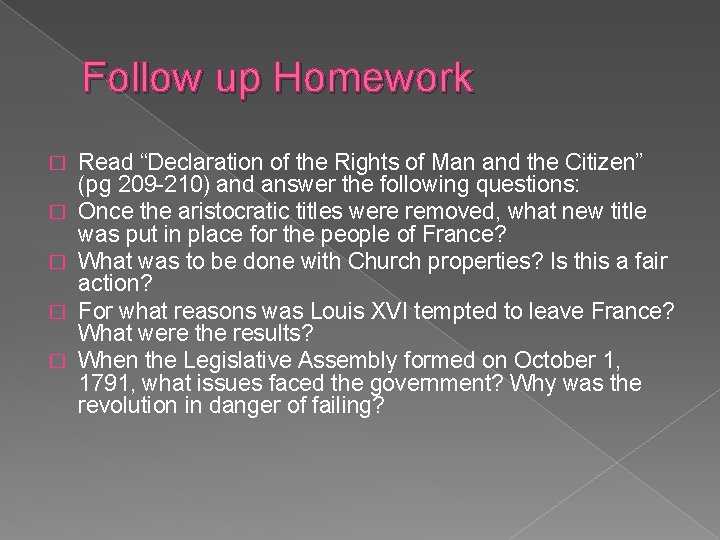 Follow up Homework

Read “Declaration of the Rights of Man and the Citizen” (pg 209-210) and answer the following questions:

Once the aristocratic titles were removed, what new title was put in place for the people of France?

What was to be done with Church properties? Is this a fair action?

For what reasons was Louis XVI tempted to leave France? What were the results?

When the Legislative Assembly formed on October 1, 1791, what issues faced the government? Why was the revolution in danger of failing?